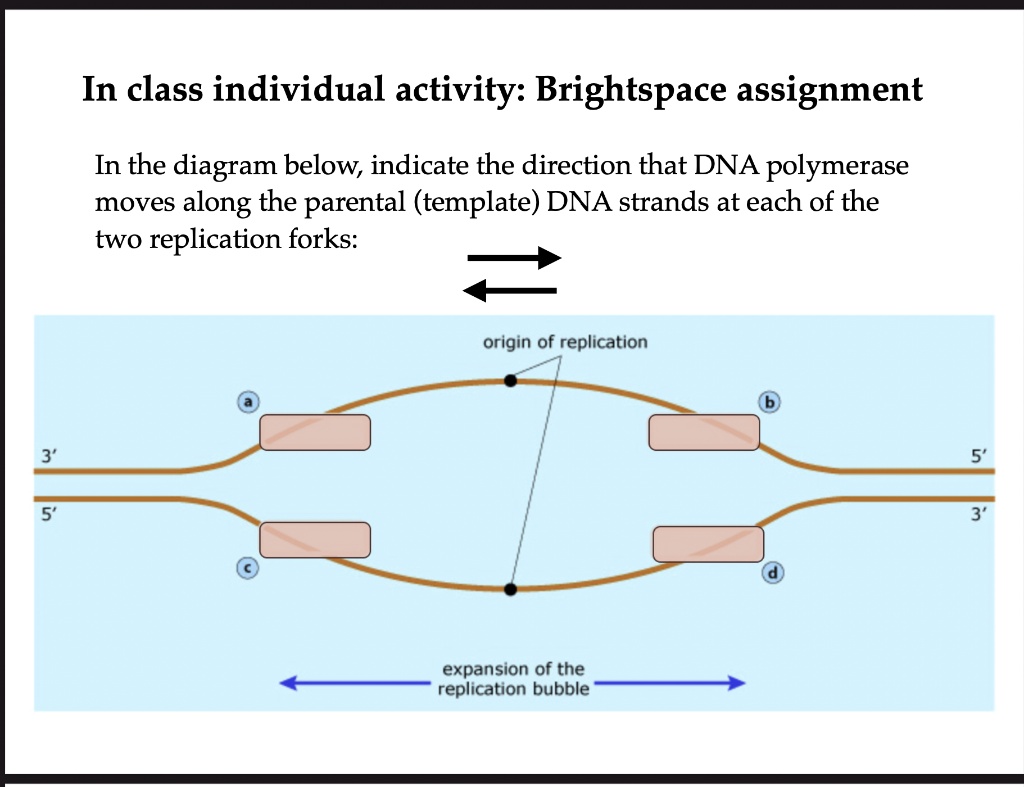 In class individual activity: Brightspace assignment

In the diagram below, indicate the direction that DNA polymerase moves along the parental (template) DNA strands at each of the two replication forks:

origin of replication

a

b

3′

5′

5′

3′

c

d

expansion of the replication bubble